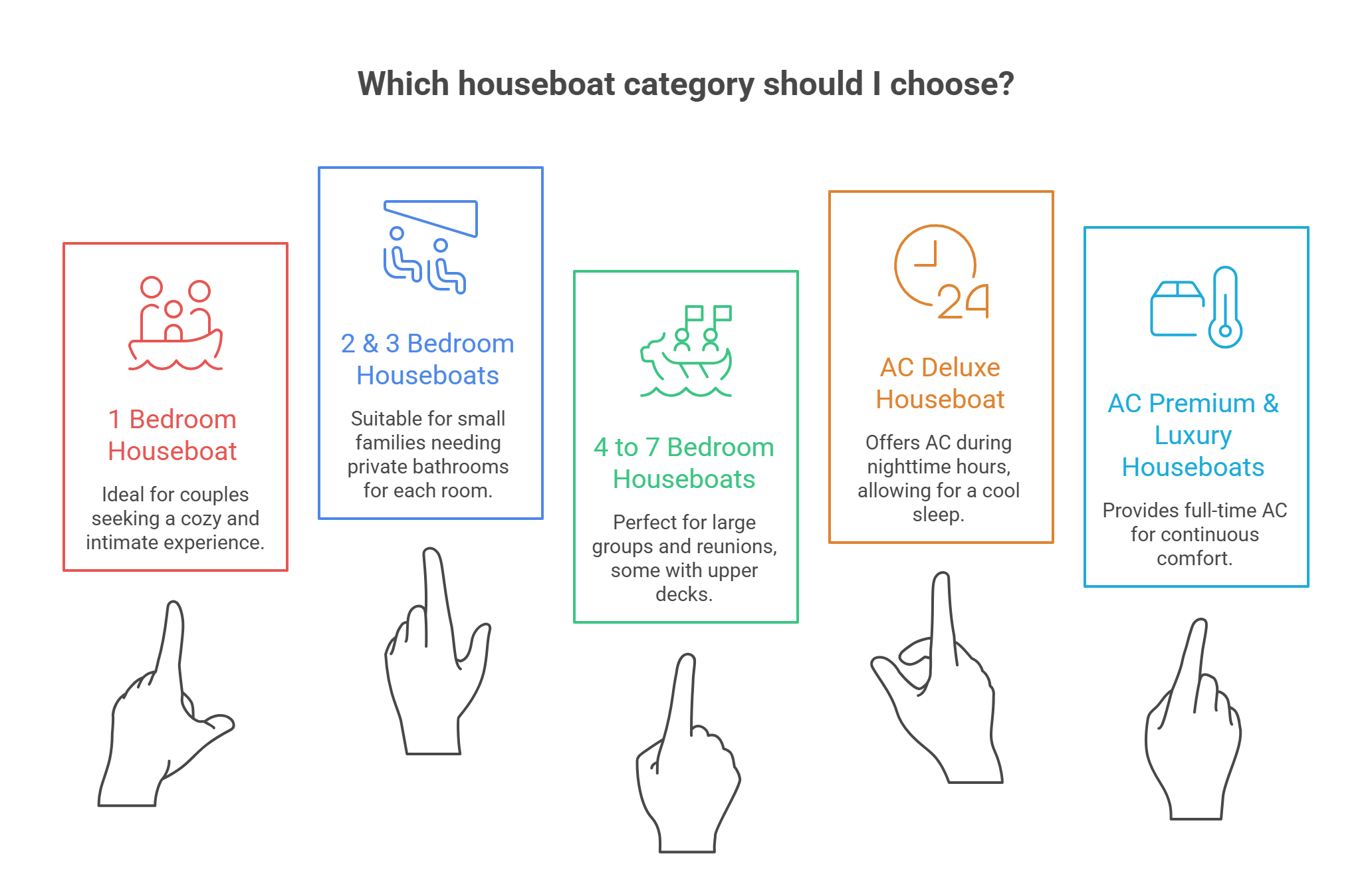 Which houseboat category should I choose?

1 Bedroom Houseboat

Ideal for couples seeking a cozy and intimate experience.

2 & 3 Bedroom Houseboats

Suitable for small families needing private bathrooms for each room.

4 to 7 Bedroom Houseboats

Perfect for large groups and reunions, some with upper decks.

24

AC Deluxe Houseboat

Offers AC during nighttime hours, allowing for a cool sleep.

AC Premium & Luxury Houseboats

Provides full-time AC for continuous comfort.